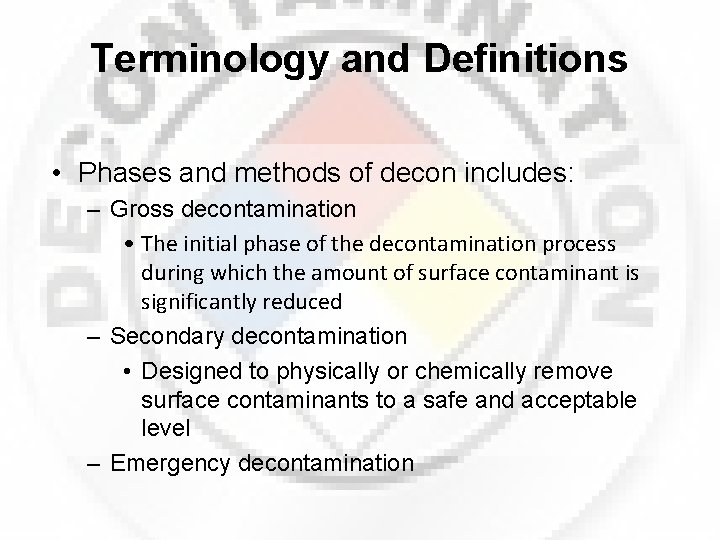 Terminology and Definitions

• Phases and methods of decon includes:
– Gross decontamination
• The initial phase of the decontamination process during which the amount of surface contaminant is significantly reduced
– Secondary decontamination
• Designed to physically or chemically remove surface contaminants to a safe and acceptable level
– Emergency decontamination

DECONTAMINATION